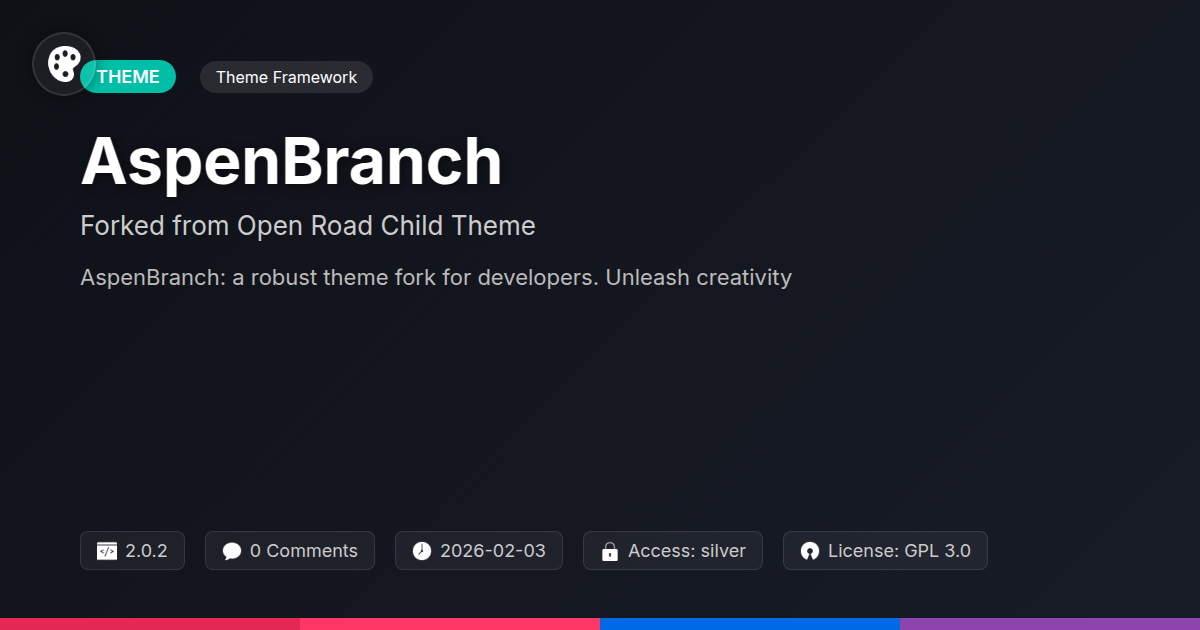 THEME

Theme Framework

AspenBranch

Forked from Open Road Child Theme

AspenBranch: a robust theme fork for developers. Unleash creativity

2.0.2

0 Comments

2026-02-03

Access: silver

License: GPL 3.0